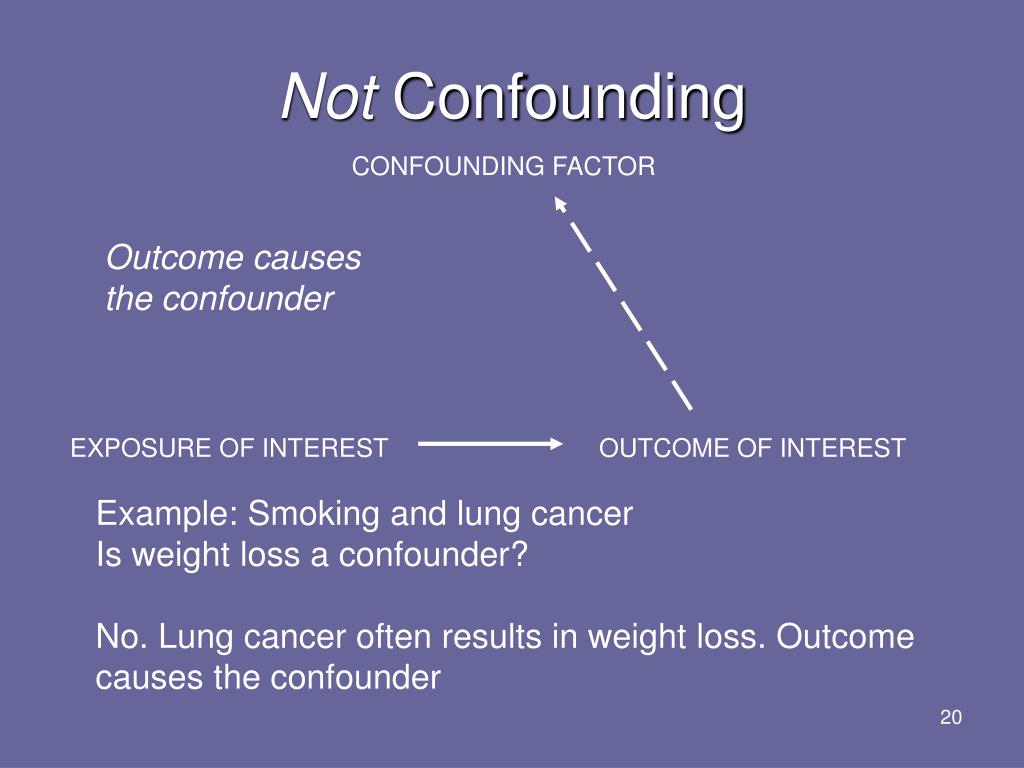 Not Confounding

CONFOUNDING FACTOR

Outcome causes the confounder

EXPOSURE OF INTEREST

OUTCOME OF INTEREST

Example: Smoking and lung cancer
Is weight loss a confounder?

No. Lung cancer often results in weight loss. Outcome causes the confounder

20